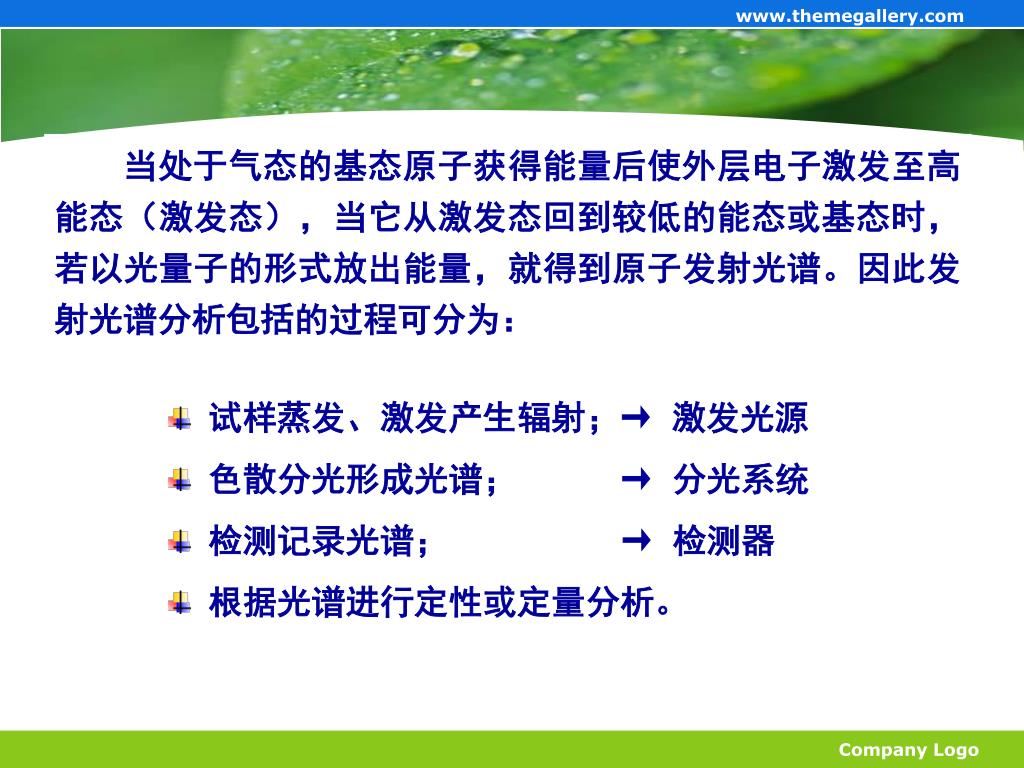 www.themegallery.com

当处于气态的基态原子获得能量后使外层电子激发至高能态（激发态），当它从激发态回到较低的能态或基态时，若以光量子的形式放出能量，就得到原子发射光谱。因此发射光谱分析包括的过程可分为：

试样蒸发、激发产生辐射；→ 激发光源

色散分光形成光谱； → 分光系统

检测记录光谱； → 检测器

根据光谱进行定性或定量分析。

Company Logo